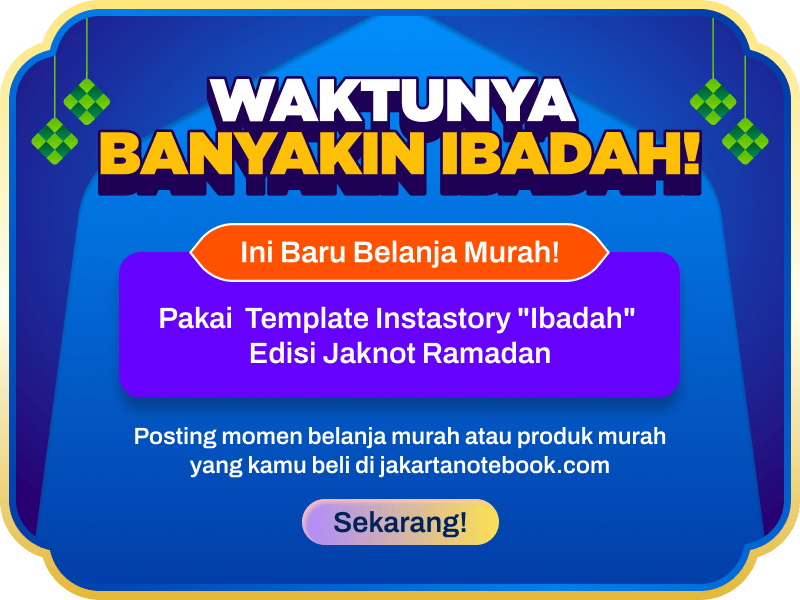 WAKTUNYA
BANYAKIN IBADAH!

Ini Baru Belanja Murah!

Pakai Template Instastory "Ibadah"
Edisi Jaknot Ramadan

Posting momen belanja murah atau produk murah yang kamu beli di jakartanotebook.com

Sekarang!